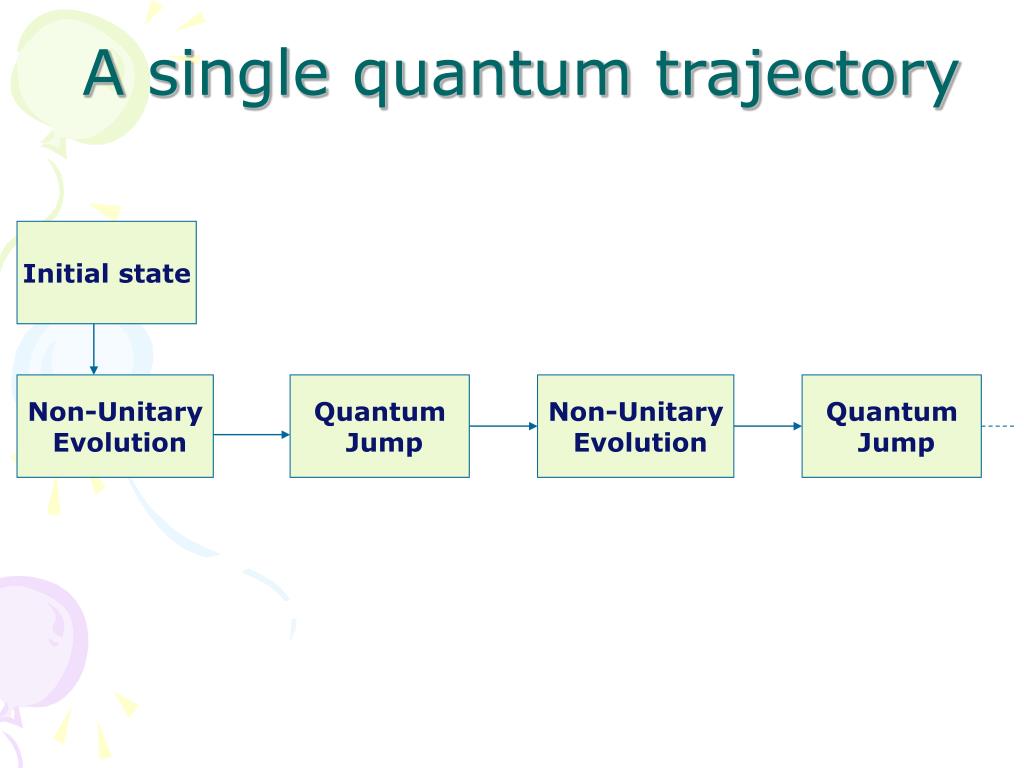 A single quantum trajectory

Initial state

Non-Unitary Evolution

Quantum Jump

Non-Unitary Evolution

Quantum Jump